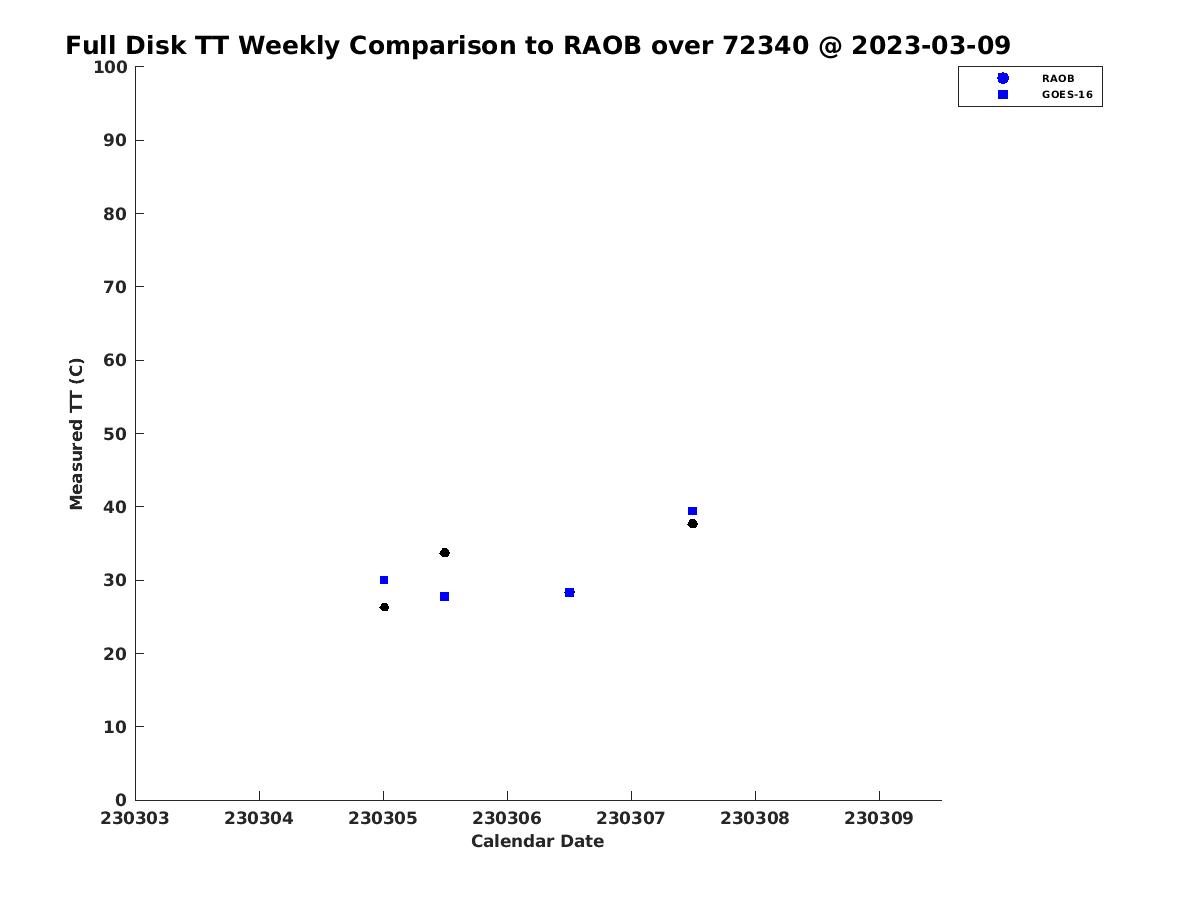 Full Disk TT Weekly Comparison to RAOB over 72340 @ 2023-03-09

RAOB
GOES-16

Measured TT (C)

100
90
80
70
60
50
40
30
20
10
0

230303 230304 230305 230306 230307 230308 230309

Calendar Date